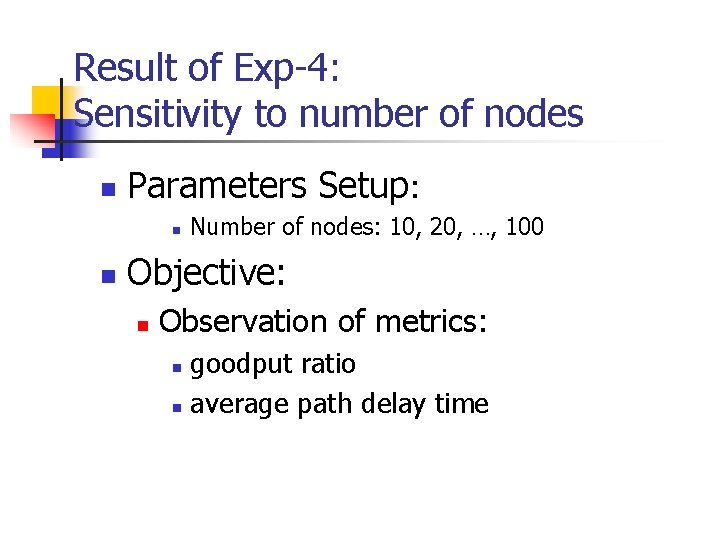 Result of Exp-4:
Sensitivity to number of nodes

Parameters Setup:

Number of nodes: 10, 20, …, 100

Objective:

Observation of metrics:

goodput ratio

average path delay time